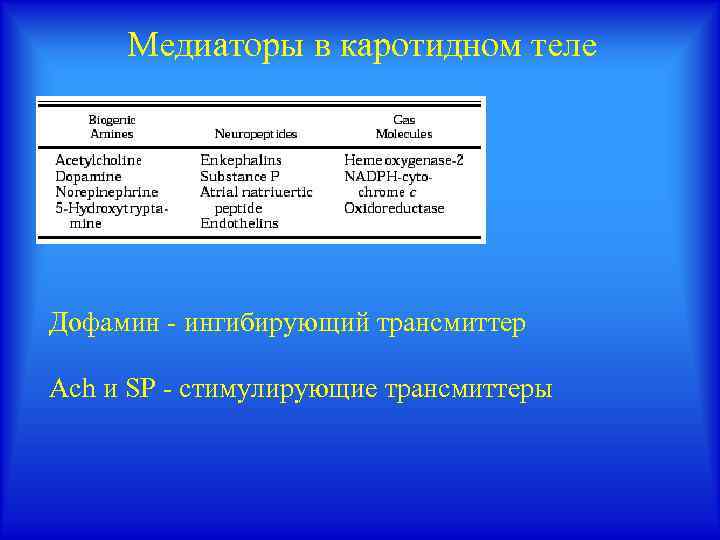 Медиаторы в каротидном теле

| Biogenic Amines | Neuropeptides | Gas Molecules |
|---|---|---|
| Acetylcholine | Enkephalins | Heme oxygenase-2 |
| Dopamine | Substance P | NADPH-cytochrome c |
| Norepinephrine | Atrial natriuertic peptide | Oxidoreductase |
| 5-Hydroxytryptamine | Endothelins | |

Дофамин - ингибирующий трансмиттер

Ach и SP - стимулирующие трансмиттеры